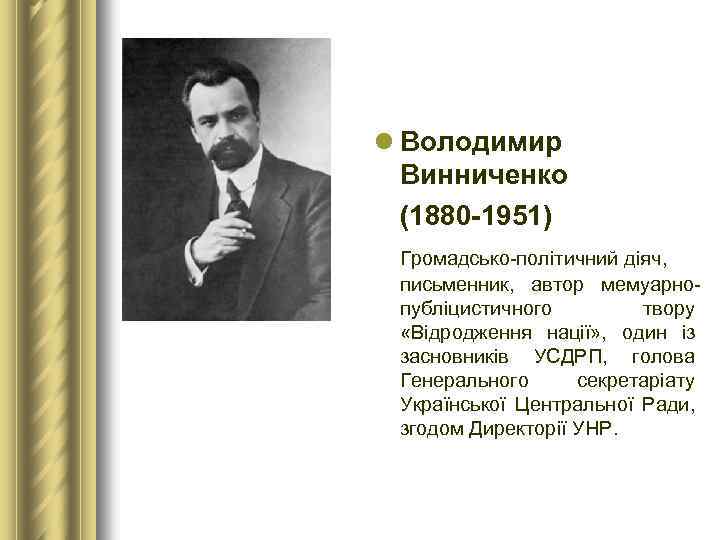 Володимир Винниченко (1880-1951)

Громадсько-політичний діяч, письменник, автор мемуарно-публіцистичного твору «Відродження нації», один із засновників УСДРП, голова Генерального секретаріату Української Центральної Ради, згодом Директорії УНР.